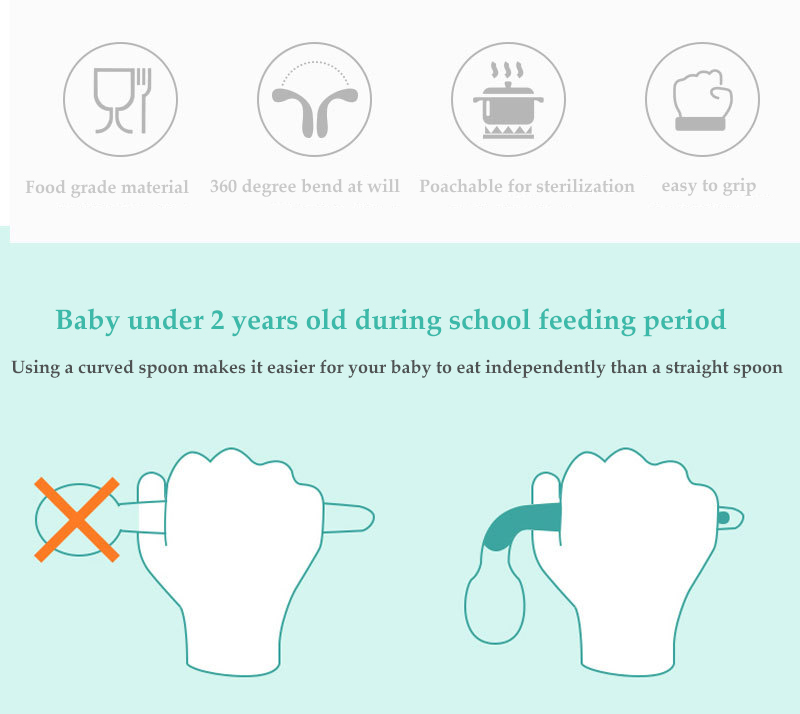 Food grade material

360 degree bend at will

Poachable for sterilization

easy to grip

Baby under 2 years old during school feeding period

Using a curved spoon makes it easier for your baby to eat independently than a straight spoon